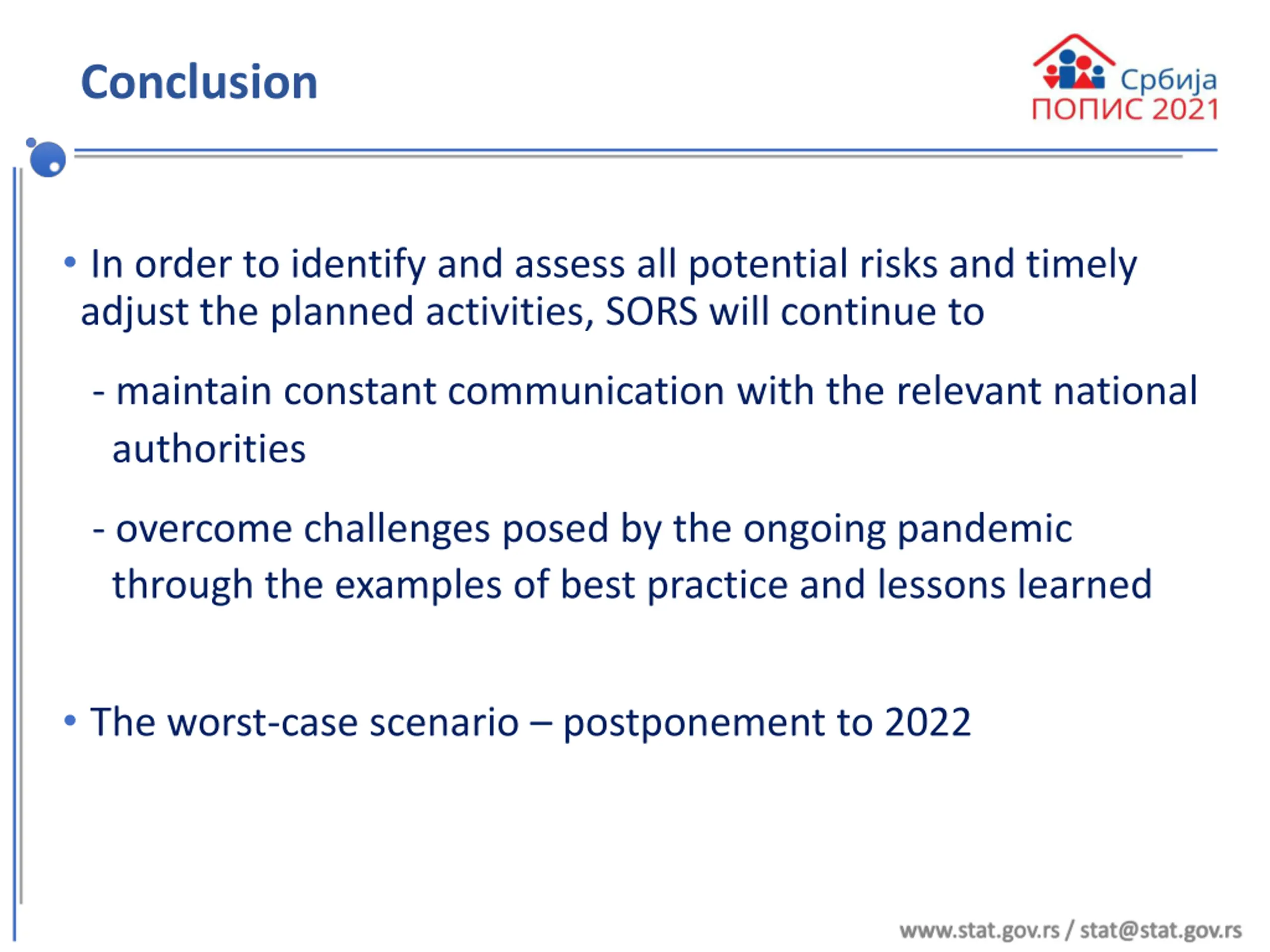 Conclusion

Србија
ПОПИС 2021

• In order to identify and assess all potential risks and timely adjust the planned activities, SORS will continue to

- maintain constant communication with the relevant national authorities

- overcome challenges posed by the ongoing pandemic through the examples of best practice and lessons learned

• The worst-case scenario – postponement to 2022

www.stat.gov.rs / stat@stat.gov.rs